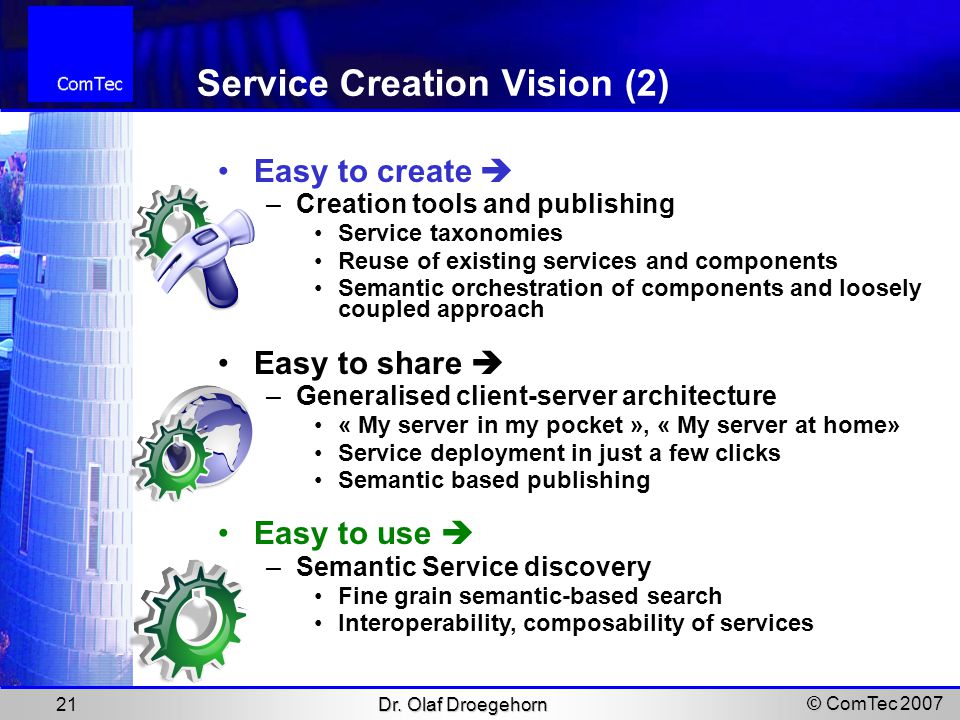 ComTec

Service Creation Vision (2)

• Easy to create ➔
– Creation tools and publishing
• Service taxonomies
• Reuse of existing services and components
• Semantic orchestration of components and loosely coupled approach

• Easy to share ➔
– Generalised client-server architecture
• « My server in my pocket », « My server at home»
• Service deployment in just a few clicks
• Semantic based publishing

• Easy to use ➔
– Semantic Service discovery
• Fine grain semantic-based search
• Interoperability, composability of services

21 Dr. Olaf Droegehorn © ComTec 2007